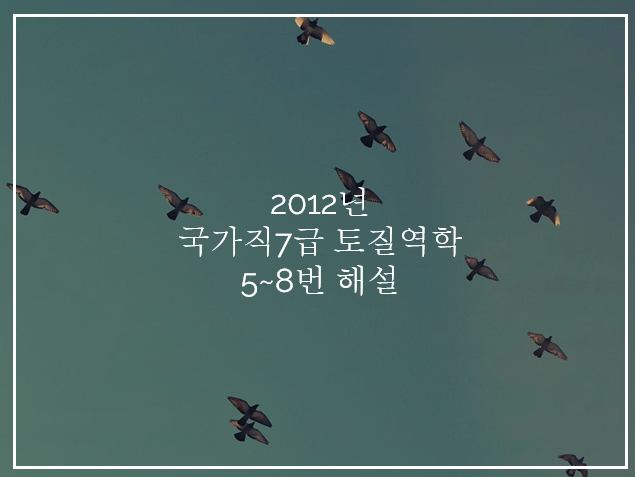 2012년
국가직7급 토질역학
5~8번 해설